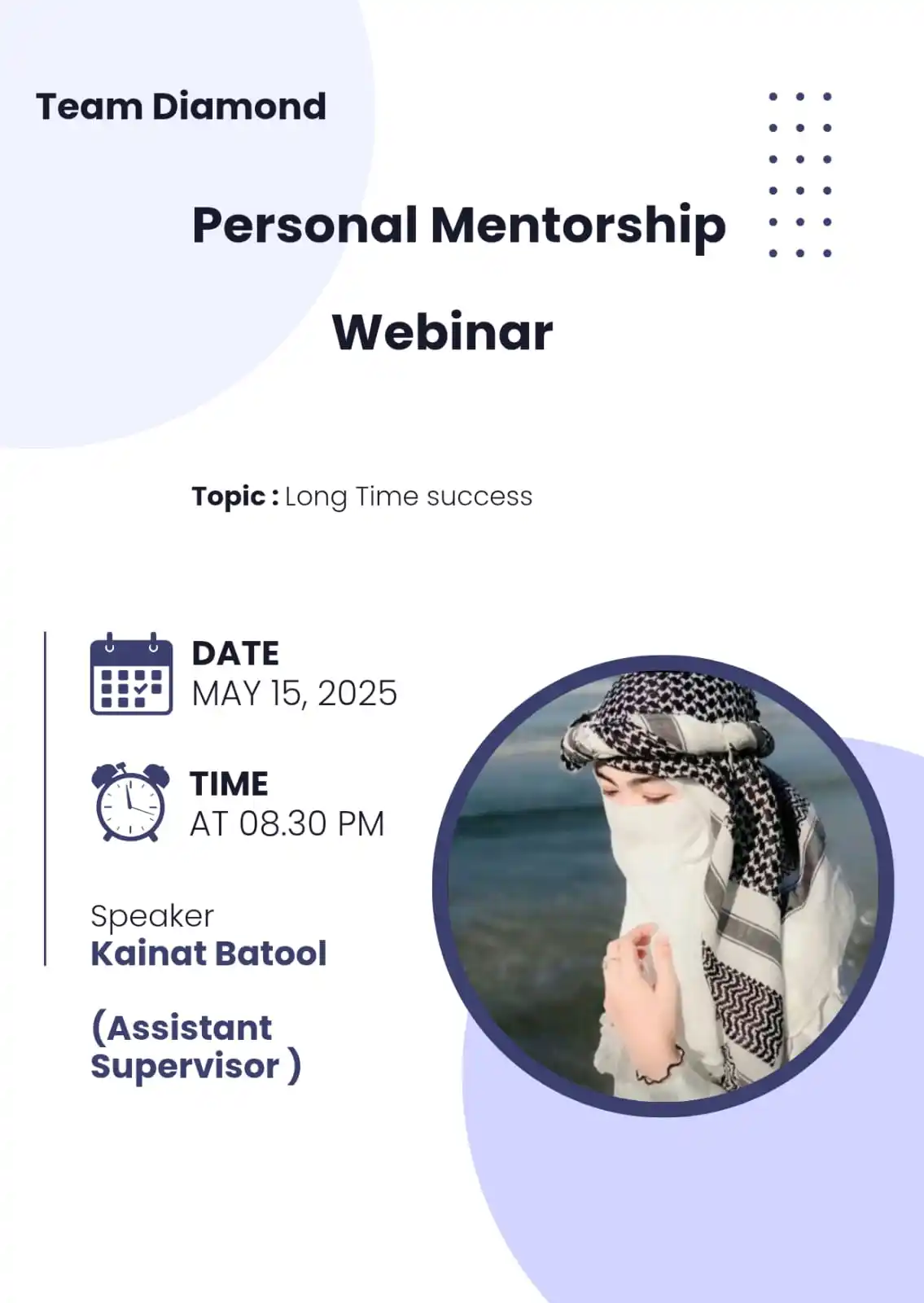 Team Diamond

Personal Mentorship

Webinar

Topic : Long Time success

DATE
MAY 15, 2025

TIME
AT 08.30 PM

Speaker
Kainat Batool

(Assistant Supervisor )